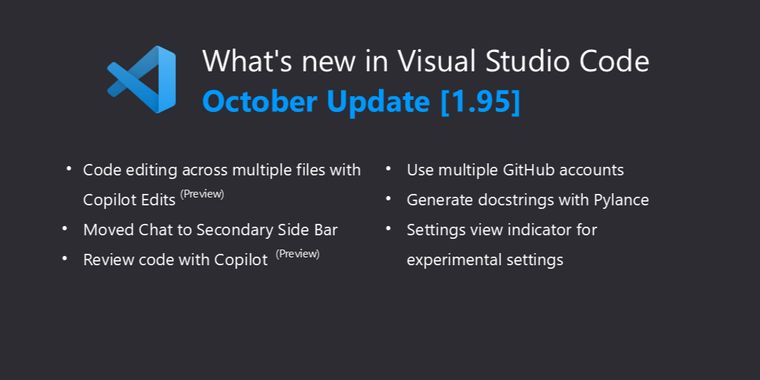 What's new in Visual Studio Code
October Update [1.95]

• Code editing across multiple files with Copilot Edits (Preview)
• Moved Chat to Secondary Side Bar
• Review code with Copilot (Preview)

• Use multiple GitHub accounts
• Generate docstrings with Pylance
• Settings view indicator for experimental settings